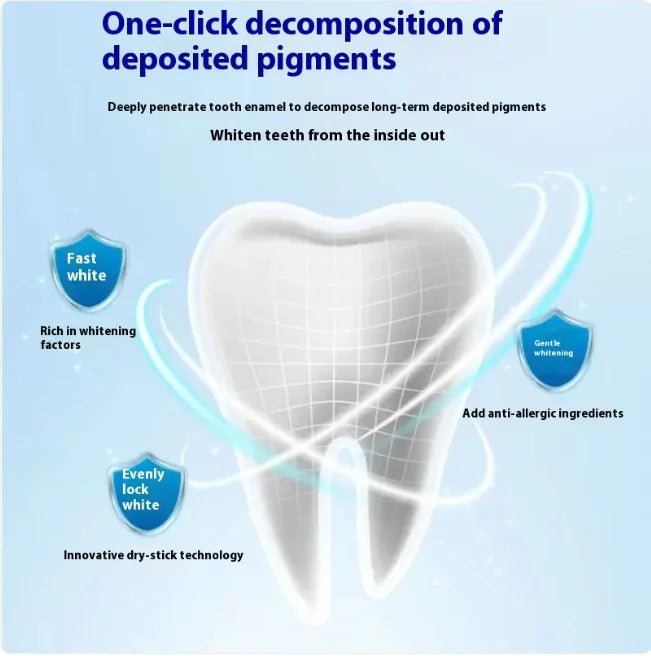 One-click decomposition of deposited pigments

Deeply penetrate tooth enamel to decompose long-term deposited pigments

Whiten teeth from the inside out

Fast white

Rich in whitening factors

Gentle whitening

Add anti-allergic ingredients

Evenly lock white

Innovative dry-stick technology